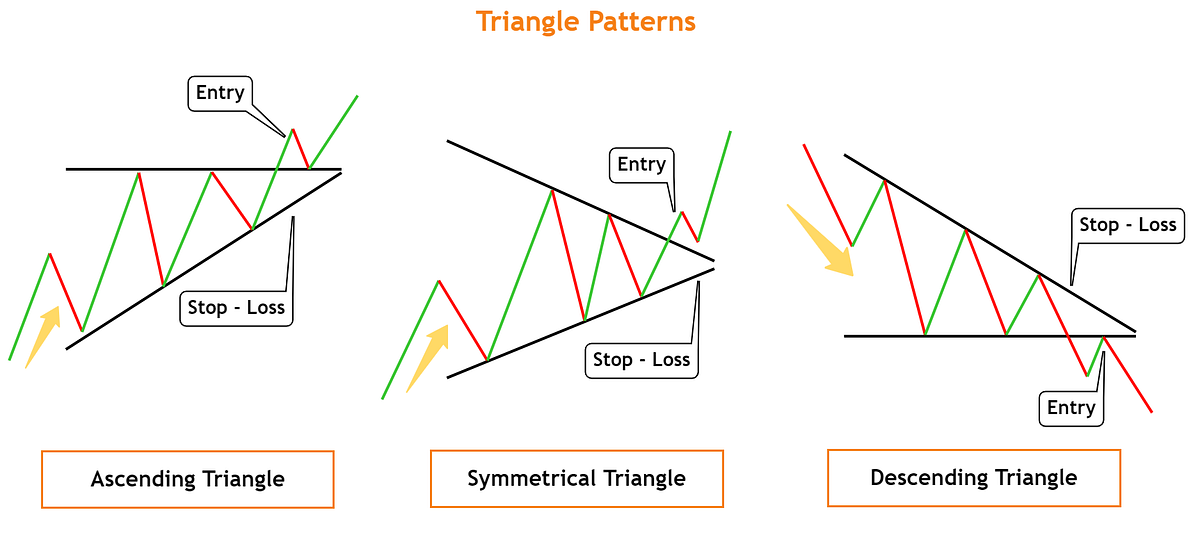 Triangle Patterns

Entry

Stop - Loss

Ascending Triangle

Entry

Stop - Loss

Symmetrical Triangle

Stop - Loss

Entry

Descending Triangle